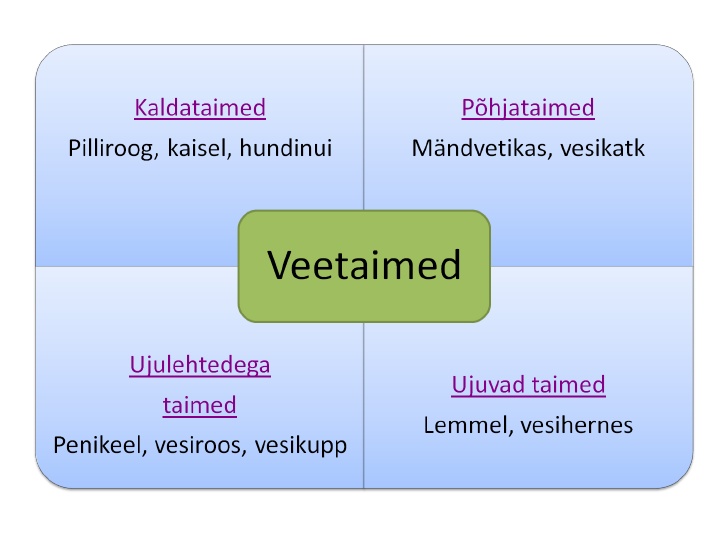 Kaldataimed
Pilliroog, kaisel, hundinui

Põhjataimed
Mändvetikas, vesikatk

Veetaimed

Ujulehtedega taimed
Penikeel, vesiroos, vesikupp

Ujuvad taimed
Lemmel, vesihernes